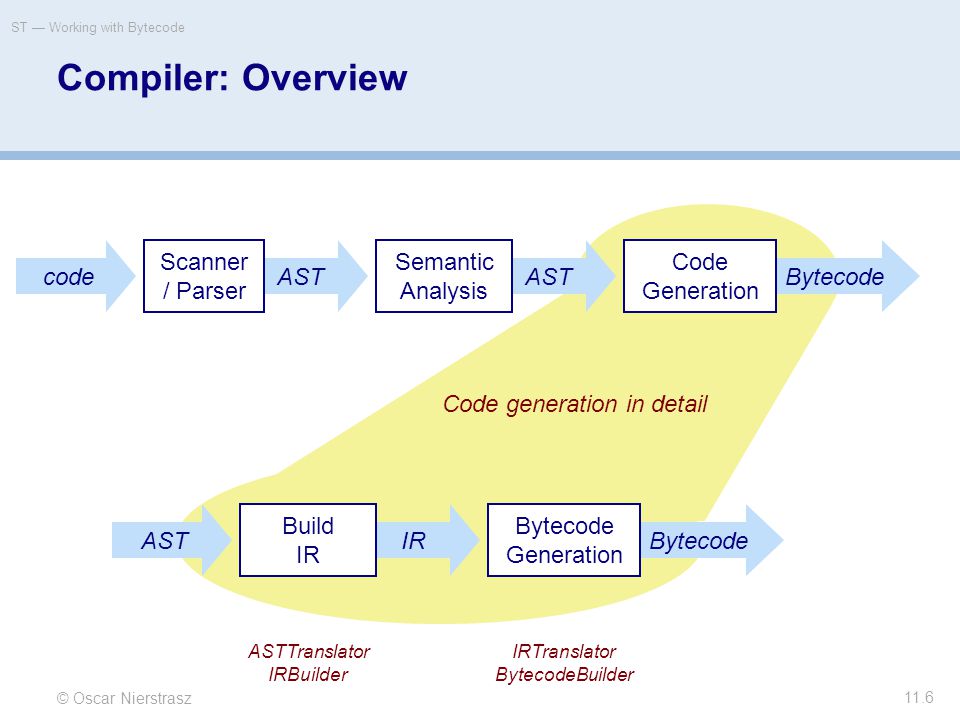 ST — Working with Bytecode

Compiler: Overview

code

Scanner / Parser

AST

Semantic Analysis

AST

Code Generation

Bytecode

Code generation in detail

AST

Build IR

IR

Bytecode Generation

Bytecode

ASTTranslator
IRBuilder

IRTranslator
BytecodeBuilder

© Oscar Nierstrasz

11.6